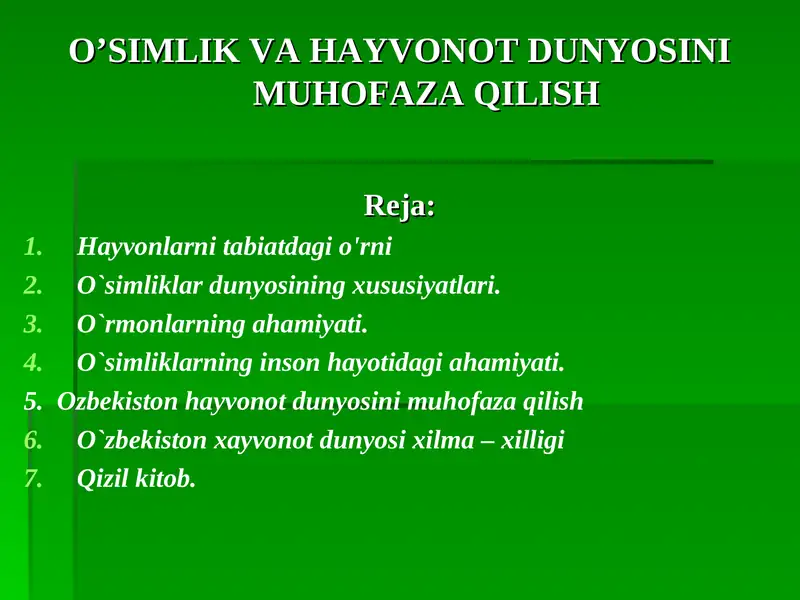 O’SIMLIK VA HAYVONOT DUNYOSINI MUHOFAZA QILISH

Reja:

1. Hayvonlarni tabiatdagi o'rni
2. O`simliklar dunyosining xususiyatlari.
3. O`rmonlarning ahamiyati.
4. O`simliklarning inson hayotidagi ahamiyati.
5. Ozbekiston hayvonot dunyosini muhofaza qilish
6. O`zbekiston xayvonot dunyosi xilma – xilligi
7. Qizil kitob.